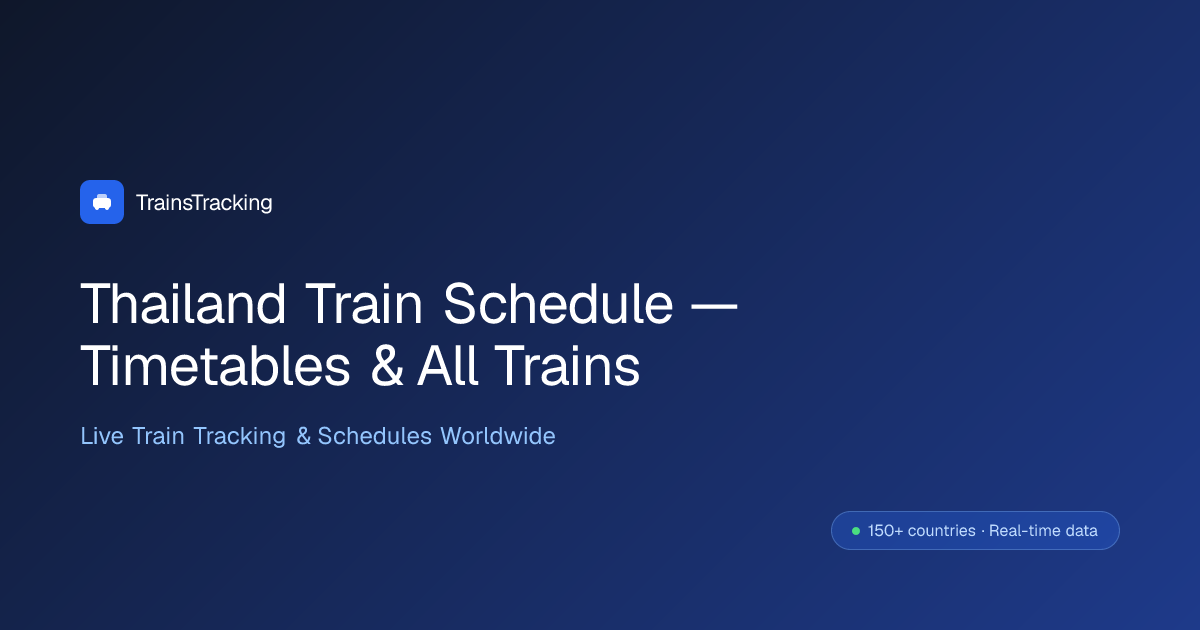 TrainsTracking

Thailand Train Schedule — Timetables & All Trains

Live Train Tracking & Schedules Worldwide

150+ countries · Real-time data